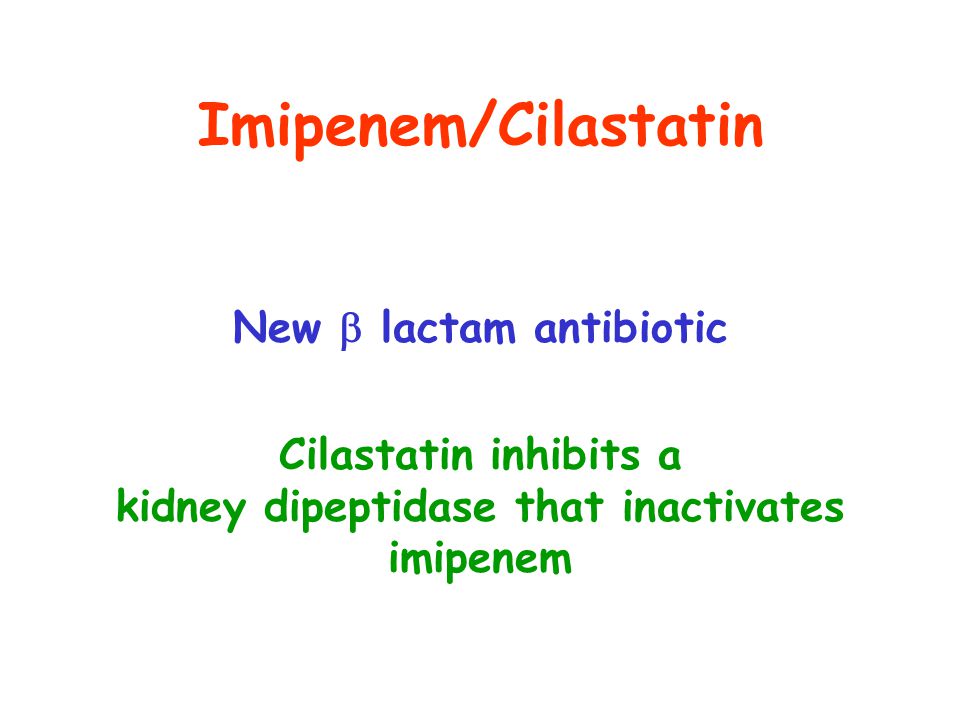 Imipenem/Cilastatin

New $\beta$ lactam antibiotic

Cilastatin inhibits a kidney dipeptidase that inactivates imipenem